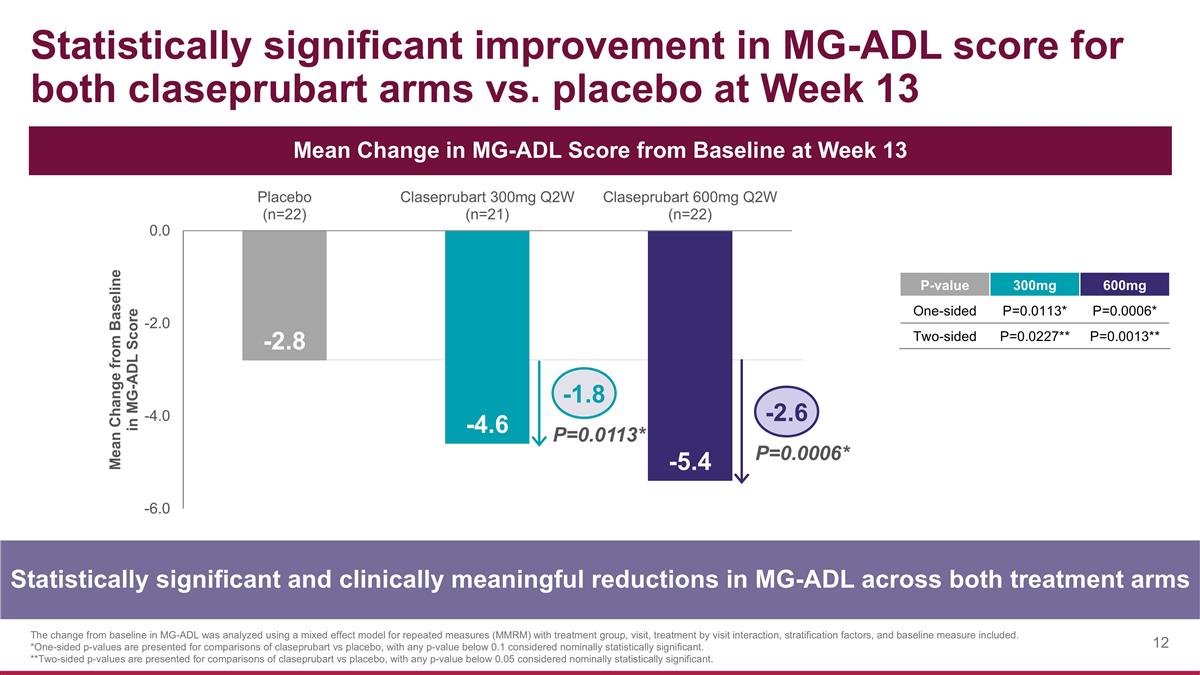 Statistically significant improvement in MG-ADL score for both claseprubart arms vs. placebo at Week 13

Mean Change in MG-ADL Score from Baseline at Week 13

Placebo (n=22)

Claseprubart 300mg Q2W (n=21)

Claseprubart 600mg Q2W (n=22)

Mean Change from Baseline in MG-ADL Score

0.0

-2.0

-4.0

-6.0

-2.8

-4.6

-5.4

-1.8

P=0.0113*

-2.6

P=0.0006*

| P-value | 300mg | 600mg |
|---|---|---|
| One-sided | P=0.0113* | P=0.0006* |
| Two-sided | P=0.0227** | P=0.0013** |

Statistically significant and clinically meaningful reductions in MG-ADL across both treatment arms

The change from baseline in MG-ADL was analyzed using a mixed effect model for repeated measures (MMRM) with treatment group, visit, treatment by visit interaction, stratification factors, and baseline measure included.
*One-sided p-values are presented for comparisons of claseprubart vs placebo, with any p-value below 0.1 considered nominally statistically significant.
**Two-sided p-values are presented for comparisons of claseprubart vs placebo, with any p-value below 0.05 considered nominally statistically significant.

12